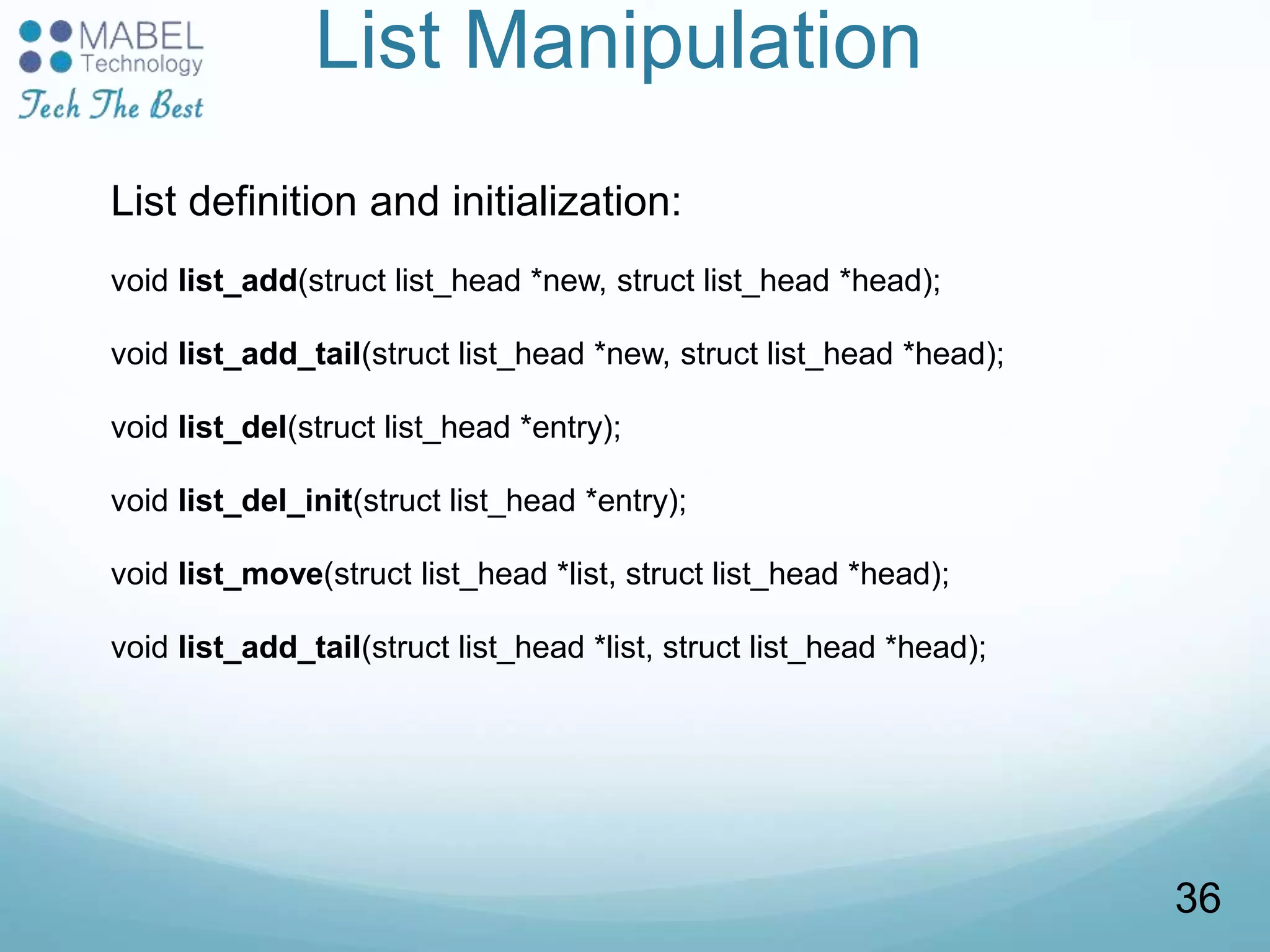 MABEL Technology
Tech The Best

List Manipulation

List definition and initialization:

void list_add(struct list_head *new, struct list_head *head);

void list_add_tail(struct list_head *new, struct list_head *head);

void list_del(struct list_head *entry);

void list_del_init(struct list_head *entry);

void list_move(struct list_head *list, struct list_head *head);

void list_add_tail(struct list_head *list, struct list_head *head);

36